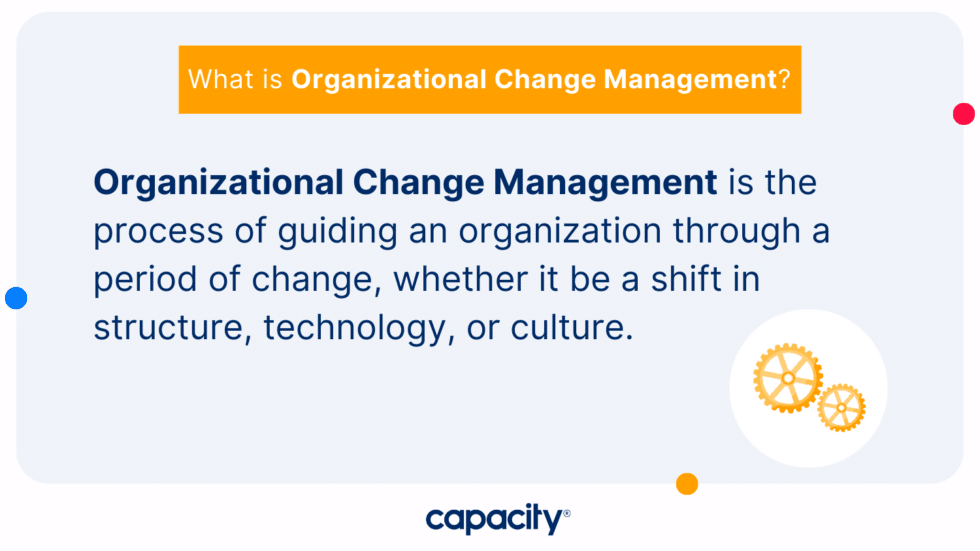 What is Organizational Change Management?

Organizational Change Management is the process of guiding an organization through a period of change, whether it be a shift in structure, technology, or culture.

capacity®